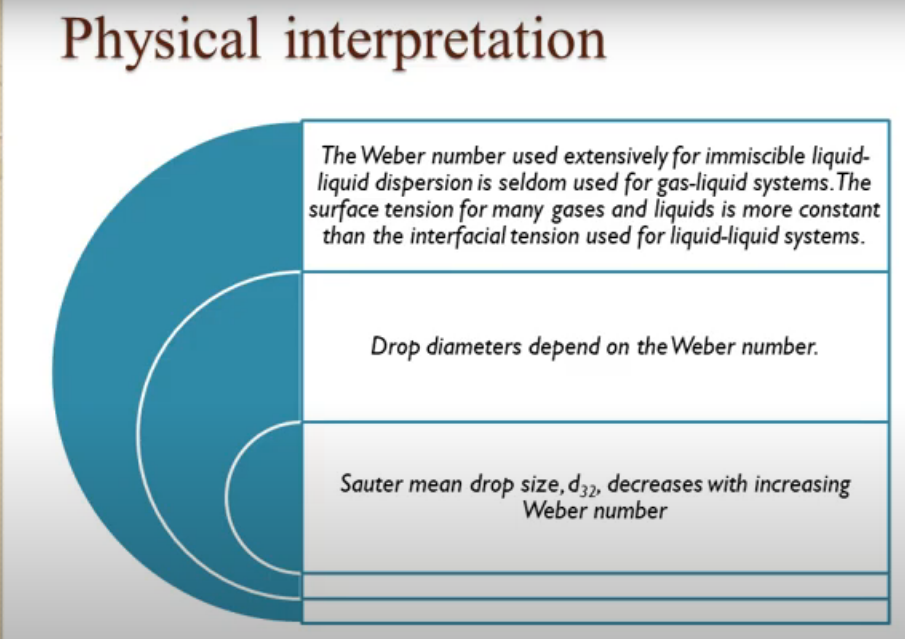 Physical interpretation

The Weber number used extensively for immiscible liquid-liquid dispersion is seldom used for gas-liquid systems. The surface tension for many gases and liquids is more constant than the interfacial tension used for liquid-liquid systems.

Drop diameters depend on the Weber number.

Sauter mean drop size, $d_{32}$, decreases with increasing Weber number